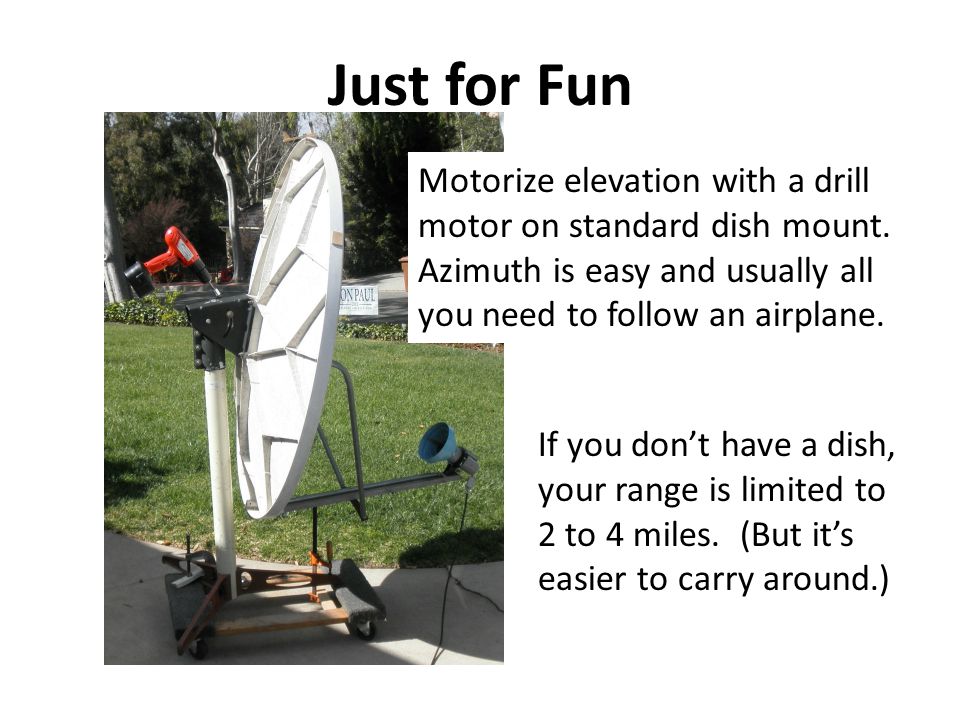 Just for Fun

Motorize elevation with a drill motor on standard dish mount. Azimuth is easy and usually all you need to follow an airplane.

ON PAUL

If you don't have a dish, your range is limited to 2 to 4 miles. (But it's easier to carry around.)